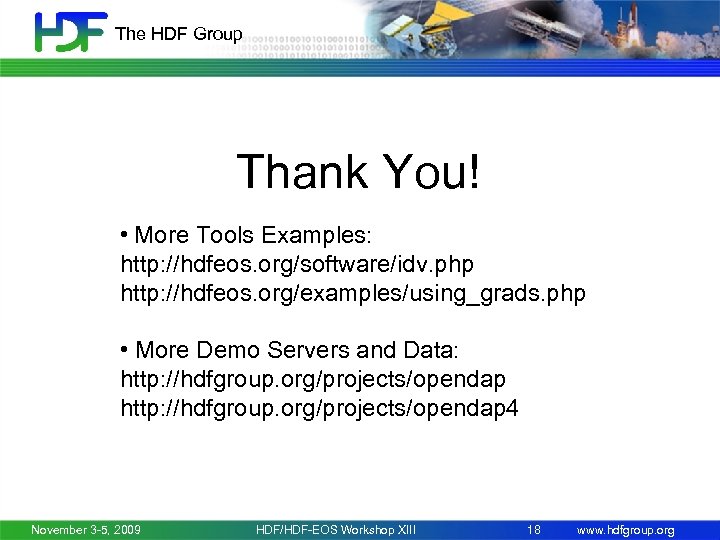 HDF The HDF Group

Thank You!

• More Tools Examples:
http://hdfeos.org/software/idv.php
http://hdfeos.org/examples/using_grads.php

• More Demo Servers and Data:
http://hdfgroup.org/projects/opendap
http://hdfgroup.org/projects/opendap4

November 3-5, 2009 HDF/HDF-EOS Workshop XIII 18 www.hdfgroup.org